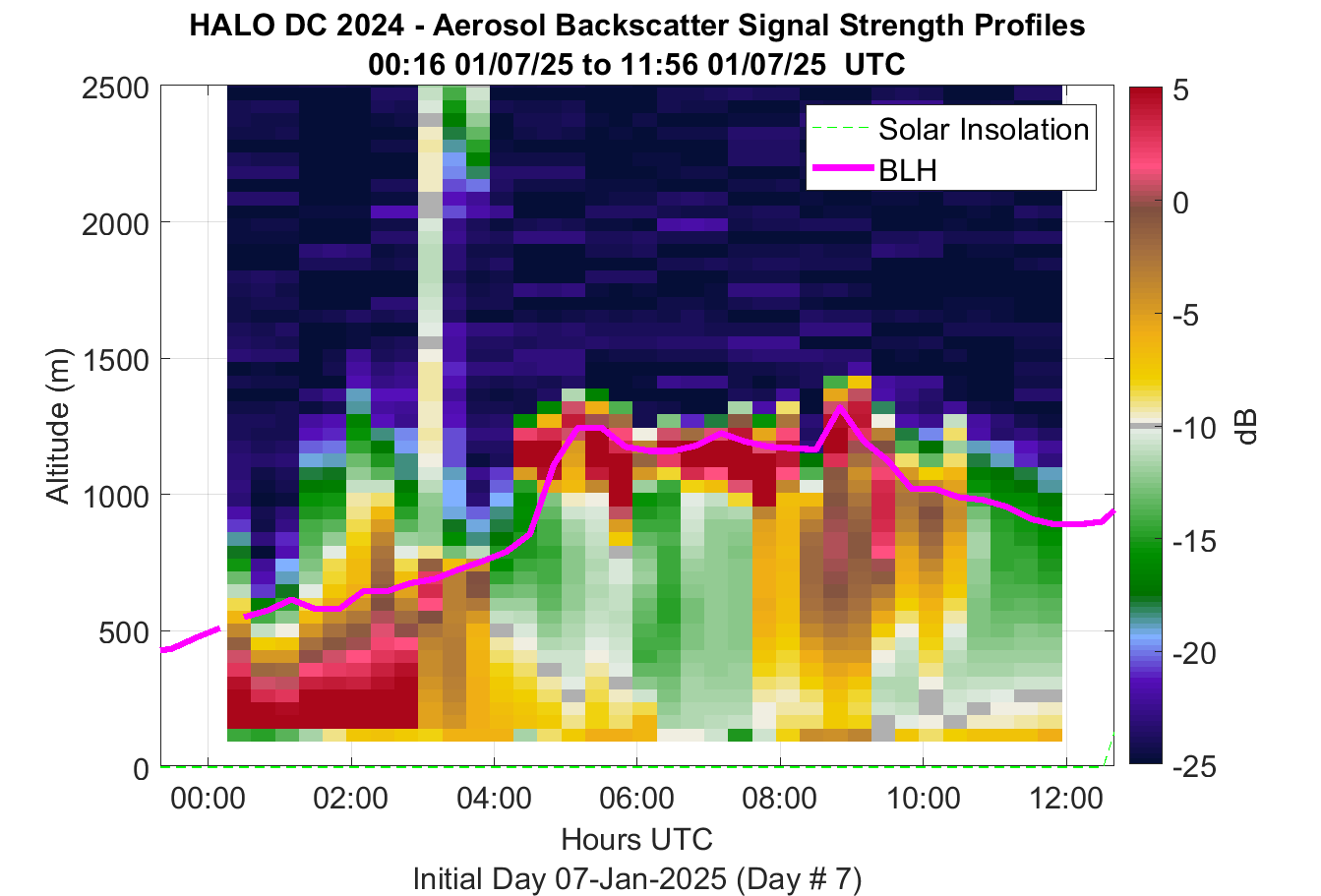 HALO DC 2024 - Aerosol Backscatter Signal Strength Profiles
00:16 01/07/25 to 11:56 01/07/25 UTC

Solar Insolation
BLH

Altitude (m)
2500
2000
1500
1000
500
0

00:00
02:00
04:00
06:00
08:00
10:00
12:00

Hours UTC
Initial Day 07-Jan-2025 (Day # 7)

5
0
-5
-10
-15
-20
-25
dB